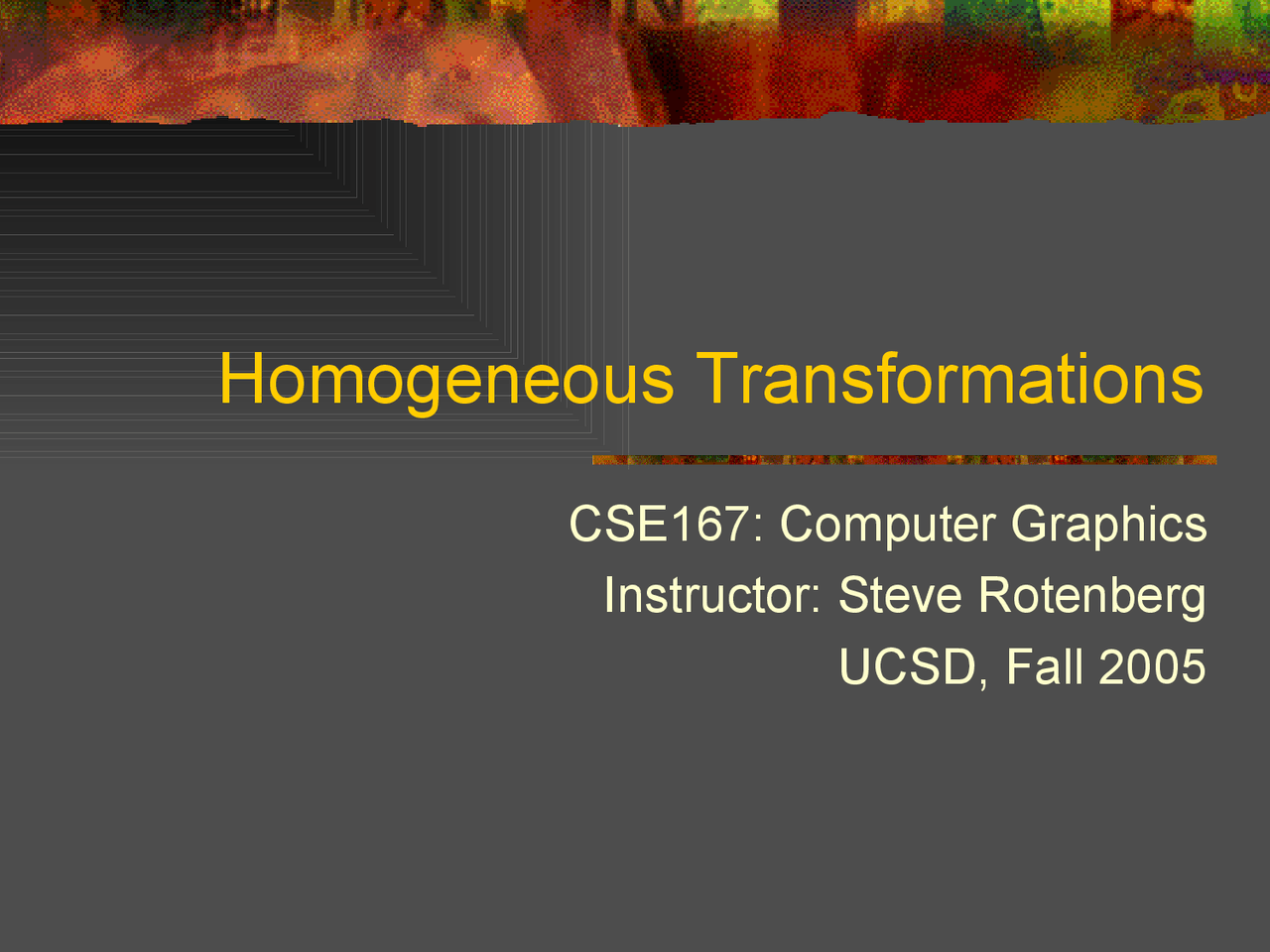 Homogeneous Transformations

CSE167: Computer Graphics
Instructor: Steve Rotenberg
UCSD, Fall 2005